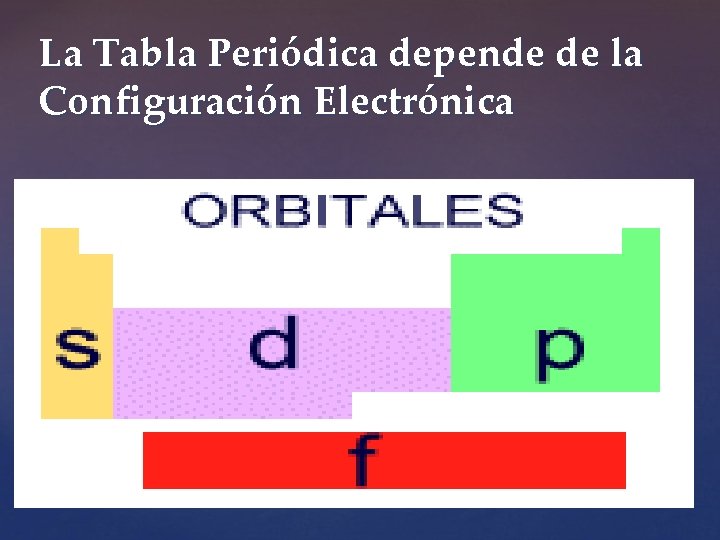 La Tabla Periódica depende de la Configuración Electrónica

ORBITALES

s

d

p

f